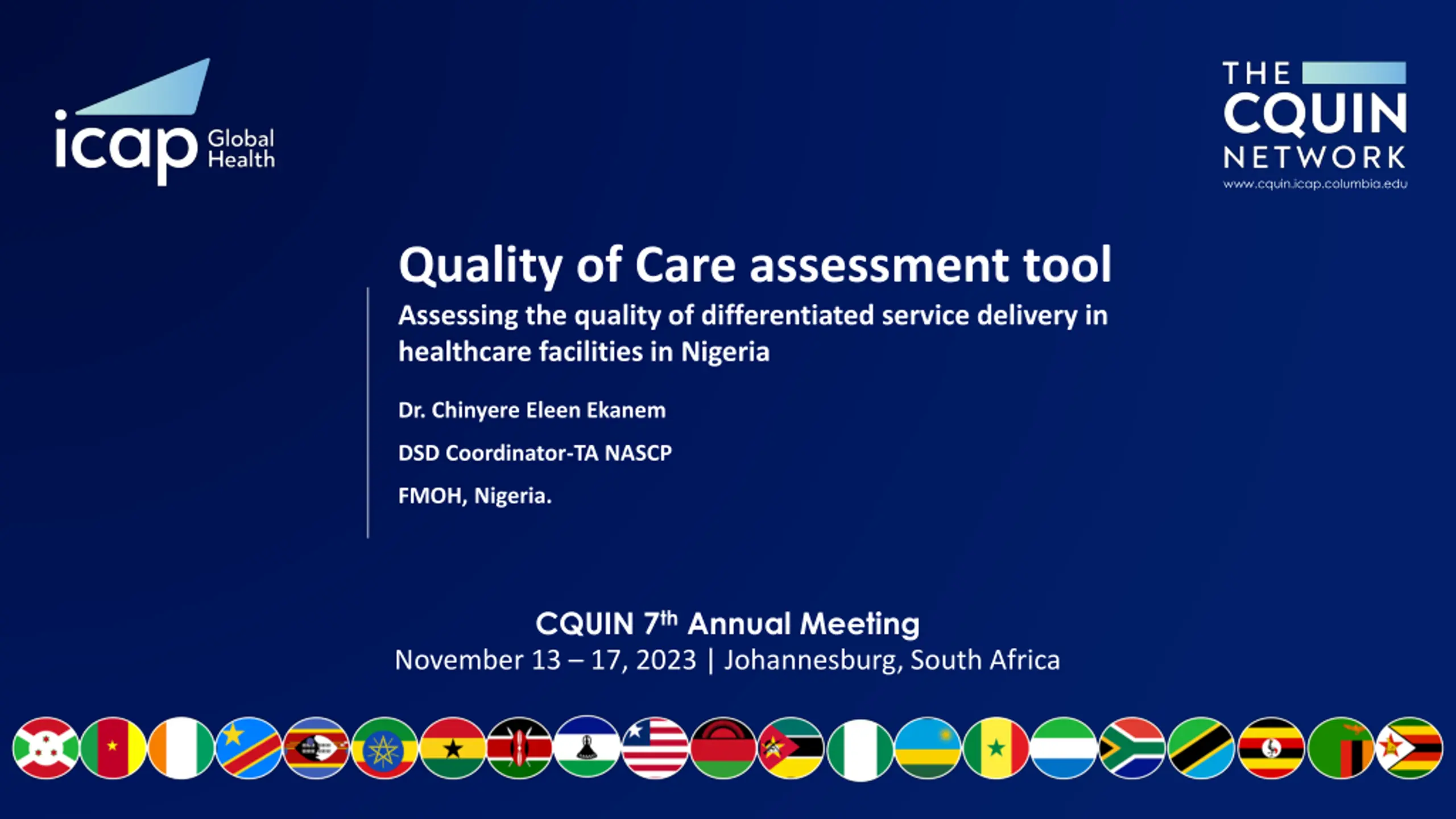 icap Global Health

THE CQUIN NETWORK
www.cquin.icap.columbia.edu

Quality of Care assessment tool

Assessing the quality of differentiated service delivery in healthcare facilities in Nigeria

Dr. Chinyere Eleen Ekanem

DSD Coordinator-TA NASCP

FMOH, Nigeria.

CQUIN 7$^{th}$ Annual Meeting
November 13 – 17, 2023 | Johannesburg, South Africa